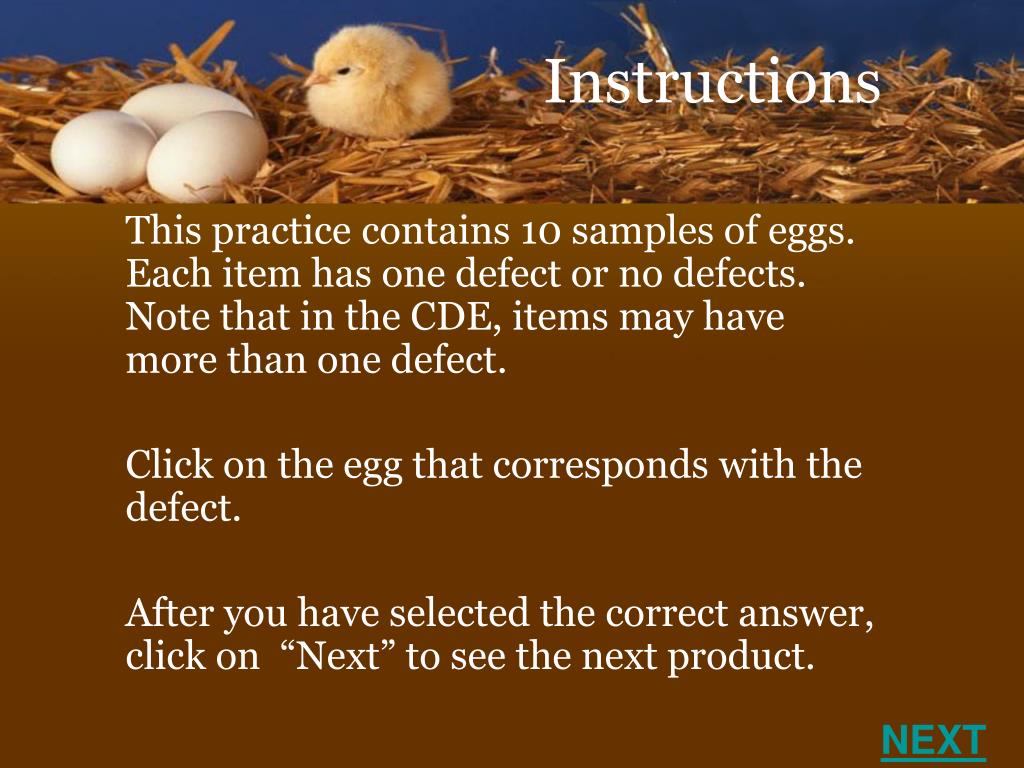 Instructions

This practice contains 10 samples of eggs. Each item has one defect or no defects. Note that in the CDE, items may have more than one defect.

Click on the egg that corresponds with the defect.

After you have selected the correct answer, click on “Next” to see the next product.

NEXT